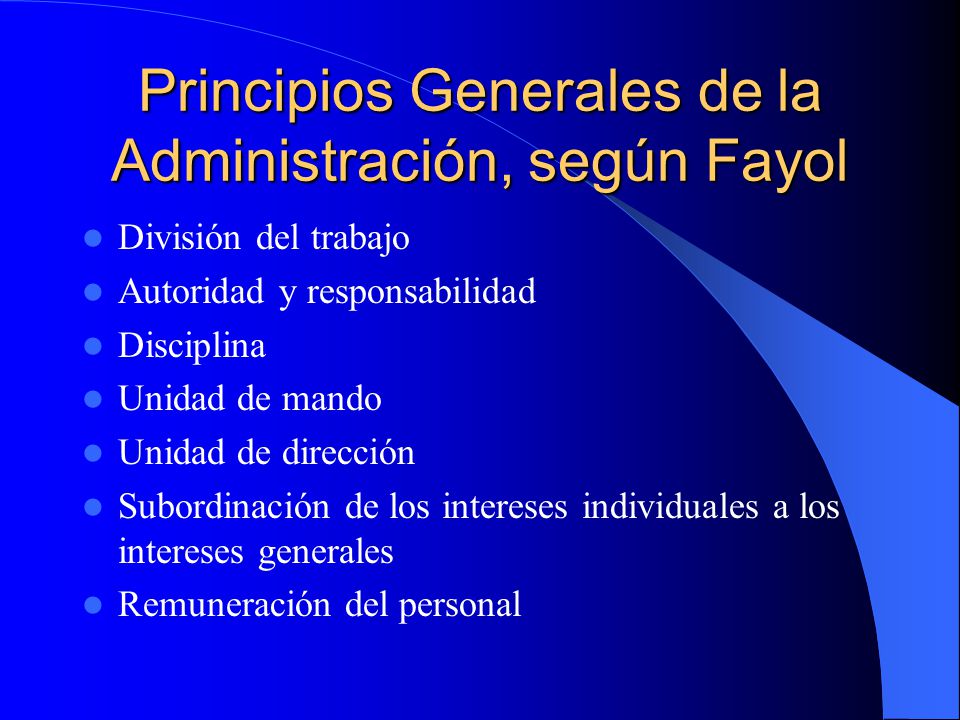 Principios Generales de la Administración, según Fayol

- División del trabajo
- Autoridad y responsabilidad
- Disciplina
- Unidad de mando
- Unidad de dirección
- Subordinación de los intereses individuales a los intereses generales
- Remuneración del personal